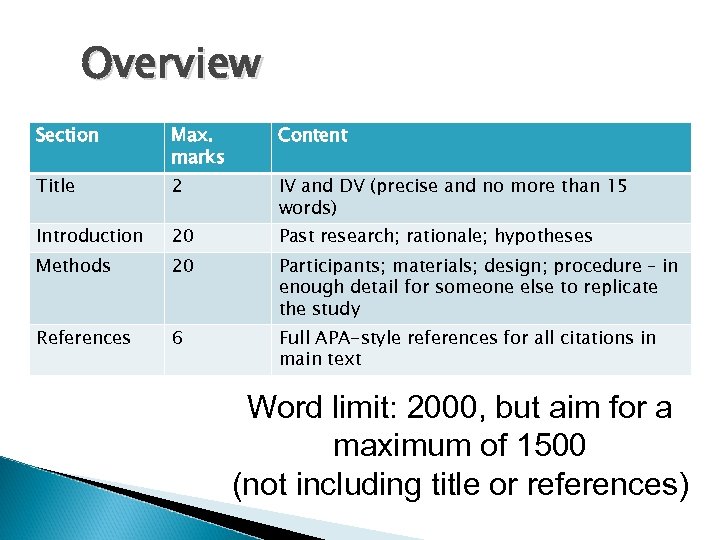 Overview

| Section | Max. marks | Content |
|---|---|---|
| Title | 2 | IV and DV (precise and no more than 15 words) |
| Introduction | 20 | Past research; rationale; hypotheses |
| Methods | 20 | Participants; materials; design; procedure – in enough detail for someone else to replicate the study |
| References | 6 | Full APA-style references for all citations in main text |

Word limit: 2000, but aim for a maximum of 1500 (not including title or references)